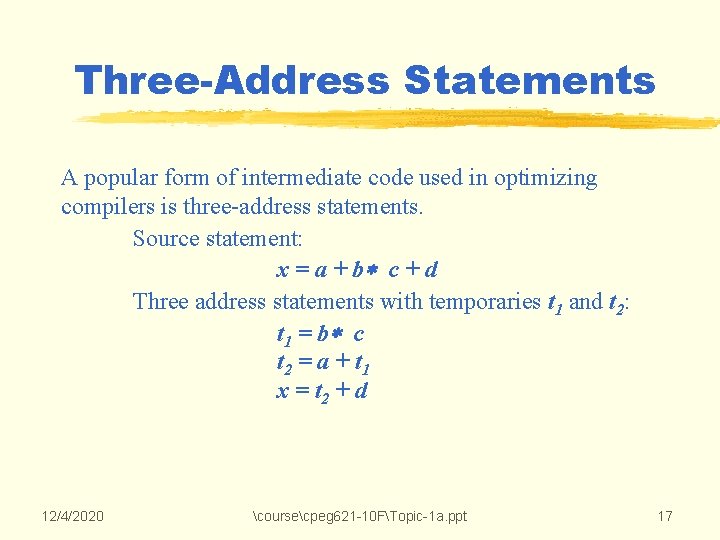 Three-Address Statements

A popular form of intermediate code used in optimizing compilers is three-address statements.

Source statement:

$x = a + b * c + d$

Three address statements with temporaries $t_1$ and $t_2$:

$t_1 = b * c$
$t_2 = a + t_1$
$x = t_2 + d$

12/4/2020

\course\cpeg621-10F\Topic-1a.ppt

17